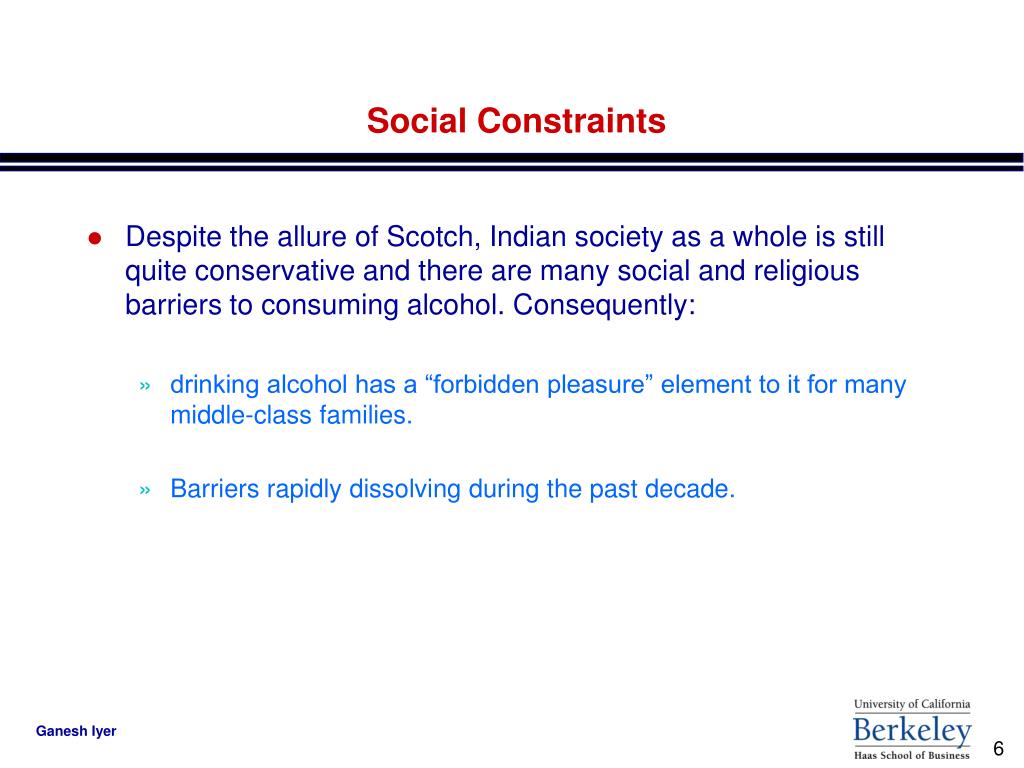 Social Constraints

● Despite the allure of Scotch, Indian society as a whole is still quite conservative and there are many social and religious barriers to consuming alcohol. Consequently:

» drinking alcohol has a “forbidden pleasure” element to it for many middle-class families.

» Barriers rapidly dissolving during the past decade.

Ganesh Iyer

University of California
Berkeley
Haas School of Business

6